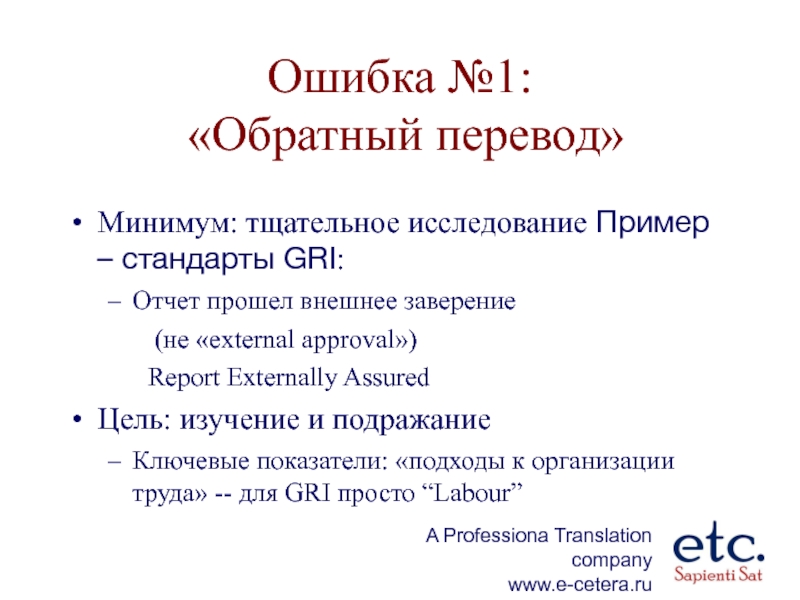 Ошибка №1:
«Обратный перевод»

• Минимум: тщательное исследование Пример – стандарты GRI:
– Отчет прошел внешнее заверение
(не «external approval»)
Report Externally Assured
• Цель: изучение и подражание
– Ключевые показатели: «подходы к организации труда» -- для GRI просто “Labour”

A Professiona Translation company
www.e-cetera.ru

etc.
Sapienti Sat